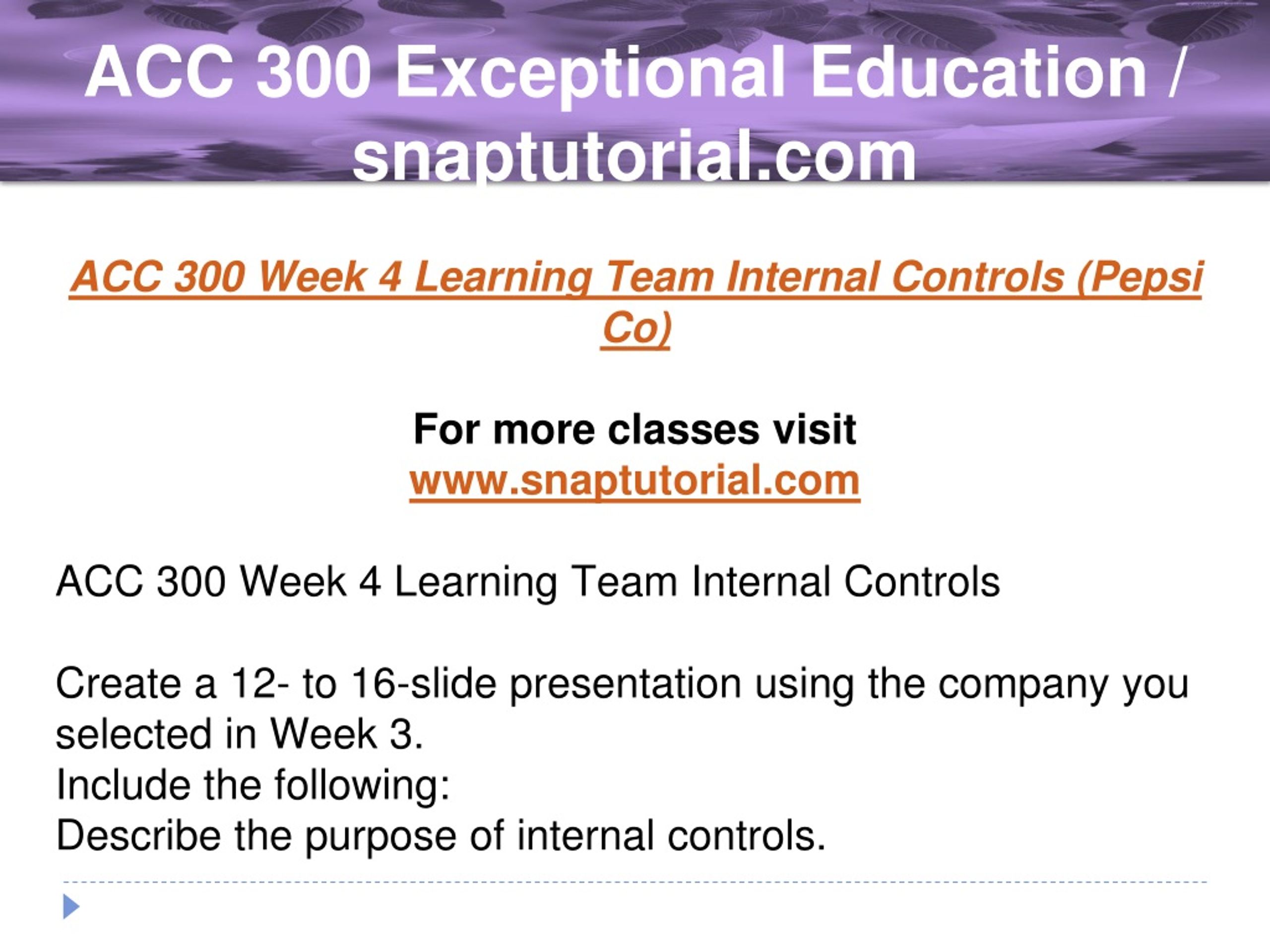 ACC 300 Exceptional Education / snaptutorial.com

ACC 300 Week 4 Learning Team Internal Controls (Pepsi Co)

For more classes visit
www.snaptutorial.com

ACC 300 Week 4 Learning Team Internal Controls

Create a 12- to 16-slide presentation using the company you selected in Week 3.
Include the following:
Describe the purpose of internal controls.